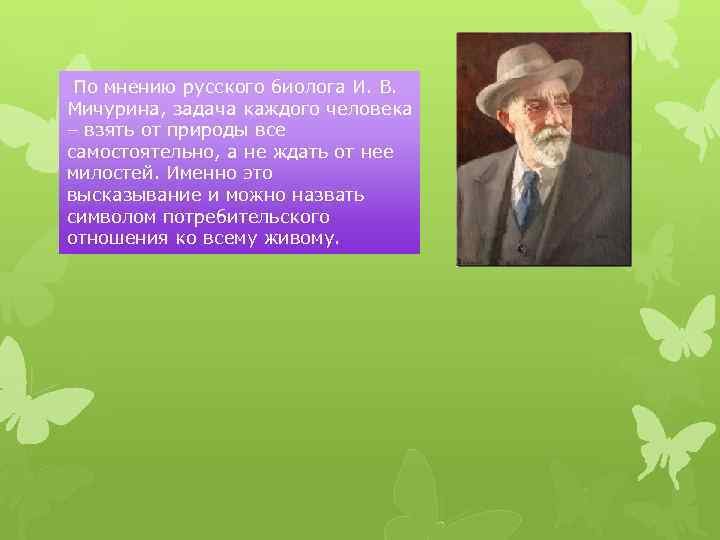 По мнению русского биолога И. В. Мичурина, задача каждого человека – взять от природы все самостоятельно, а не ждать от нее милостей. Именно это высказывание и можно назвать символом потребительского отношения ко всему живому.